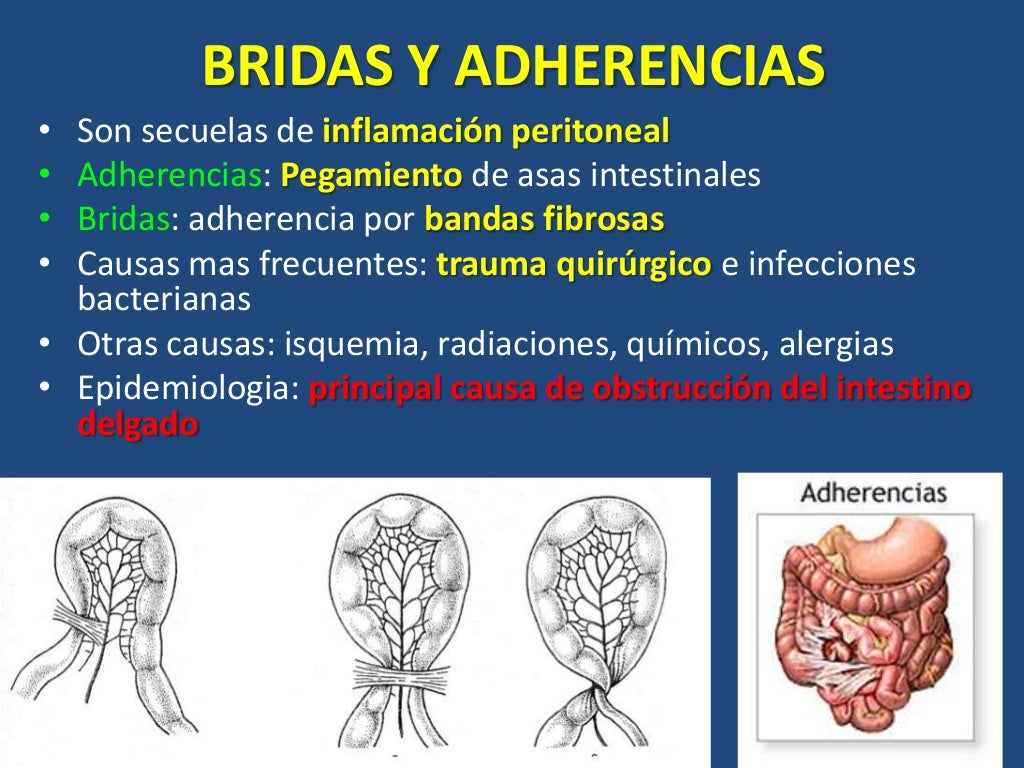 BRIDAS Y ADHERENCIAS

• Son secuelas de inflamación peritoneal
• Adherencias: Pegamiento de asas intestinales
• Bridas: adherencia por bandas fibrosas
• Causas mas frecuentes: trauma quirúrgico e infecciones bacterianas
• Otras causas: isquemia, radiaciones, químicos, alergias
• Epidemiologia: principal causa de obstrucción del intestino delgado

Adherencias